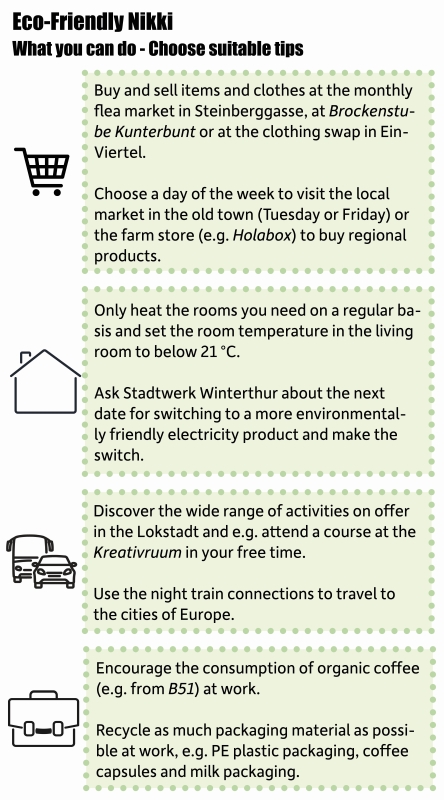 Eco-Friendly Nikki
What you can do - Choose suitable tips

Buy and sell items and clothes at the monthly flea market in Steinberggasse, at Brockenstube Kunterbunt or at the clothing swap in Ein-Viertel.

Choose a day of the week to visit the local market in the old town (Tuesday or Friday) or the farm store (e.g. Holabox) to buy regional products.

Only heat the rooms you need on a regular basis and set the room temperature in the living room to below 21 °C.

Ask Stadtwerk Winterthur about the next date for switching to a more environmentally friendly electricity product and make the switch.

Discover the wide range of activities on offer in the Lokstadt and e.g. attend a course at the Kreativruum in your free time.

Use the night train connections to travel to the cities of Europe.

Encourage the consumption of organic coffee (e.g. from B51) at work.

Recycle as much packaging material as possible at work, e.g. PE plastic packaging, coffee capsules and milk packaging.